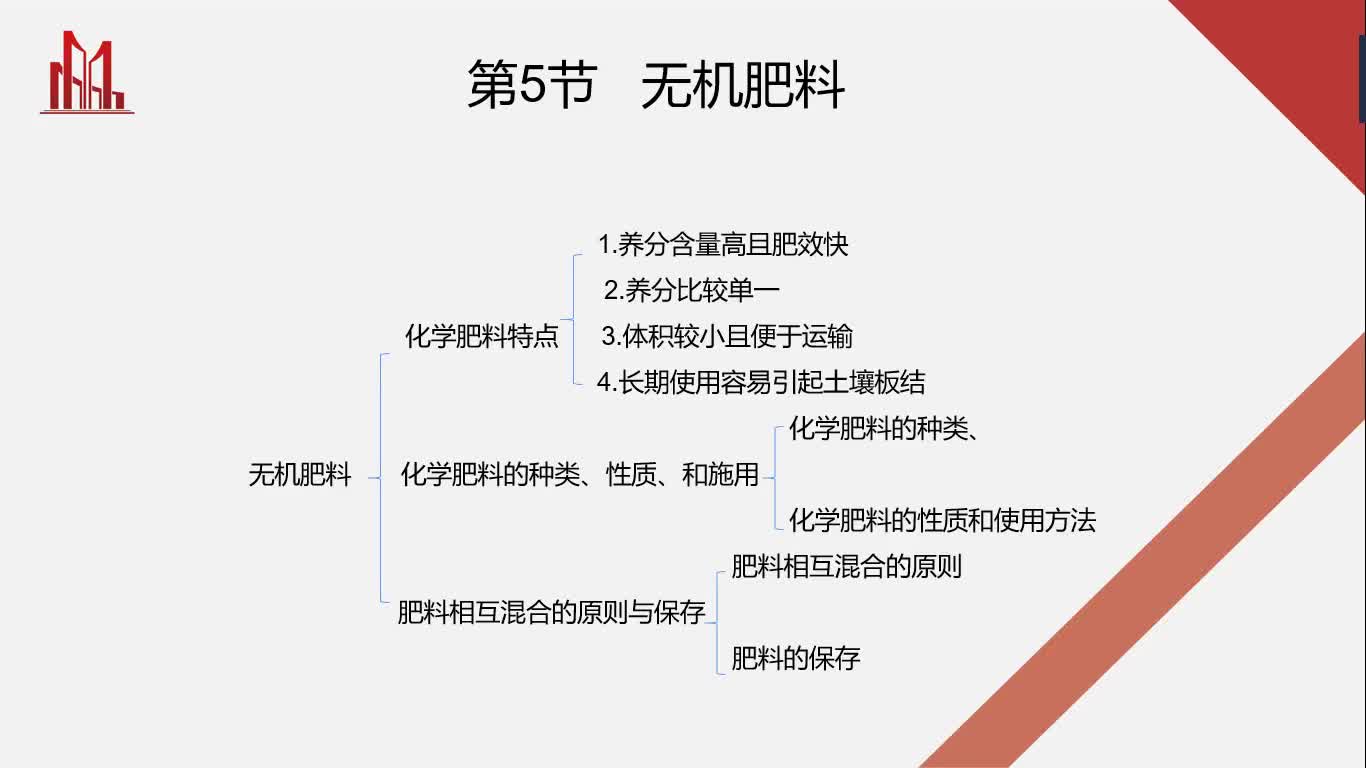 第5节　无机肥料

无机肥料

化学肥料特点

1.养分含量高且肥效快

2.养分比较单一

3.体积较小且便于运输

4.长期使用容易引起土壤板结

化学肥料的种类、性质、和施用

化学肥料的种类、

化学肥料的性质和使用方法

肥料相互混合的原则与保存

肥料相互混合的原则

肥料的保存